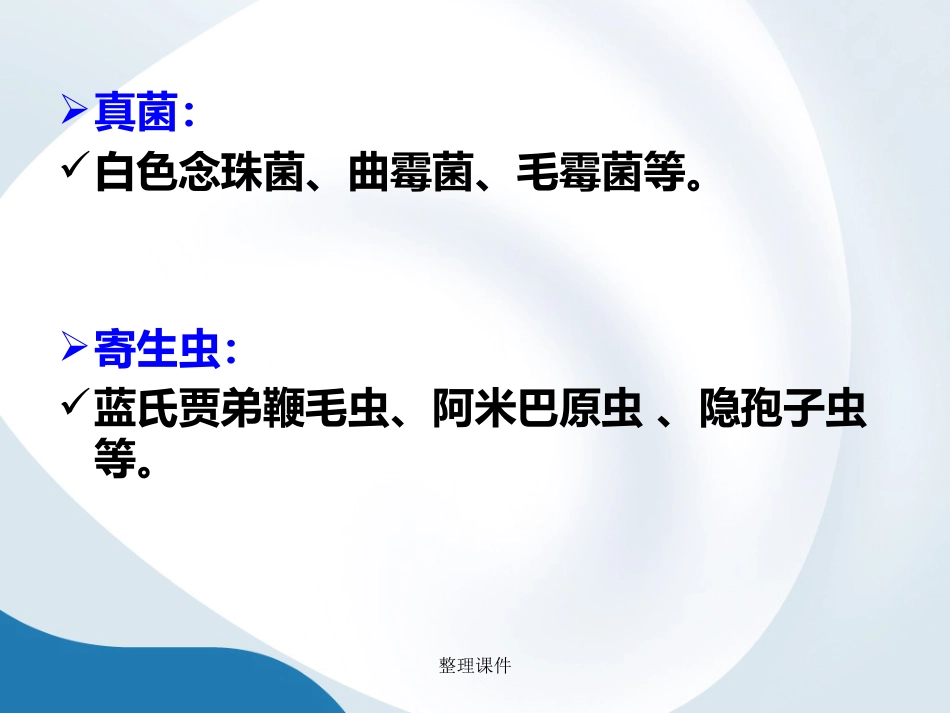 ➢真菌：

✓白色念珠菌、曲霉菌、毛霉菌等。

➢寄生虫：

✓蓝氏贾弟鞭毛虫、阿米巴原虫 、隐孢子虫等。

整理课件